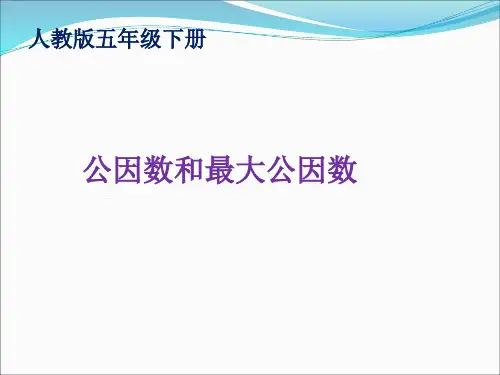 人教版五年级下册

公因数和最大公因数